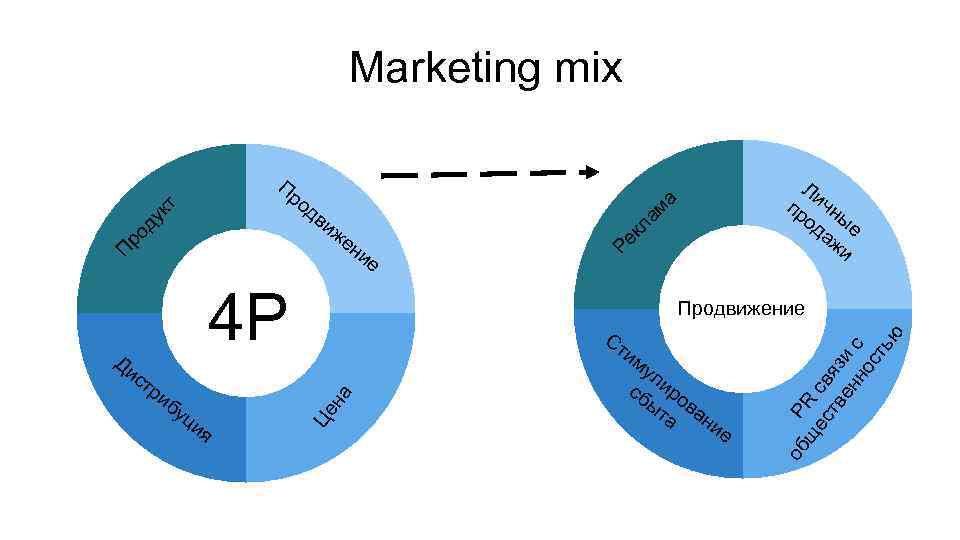 Marketing mix

Продукт

Продвижение

4P

Дистрибуция

Цена

Реклама

Личные продажи

Продвижение

Стимулирование сбыта

PR связи с общественностью